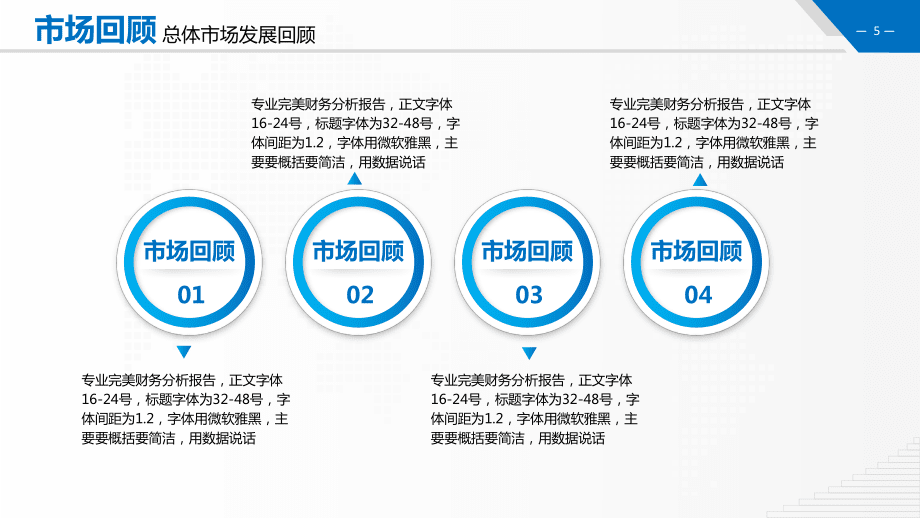 市场回顾 总体市场发展回顾

— 5 —

专业完美财务分析报告，正文字体16-24号，标题字体为32-48号，字体间距为1.2，字体用微软雅黑，主要要概括要简洁，用数据说话

专业完美财务分析报告，正文字体16-24号，标题字体为32-48号，字体间距为1.2，字体用微软雅黑，主要要概括要简洁，用数据说话

市场回顾
01

市场回顾
02

市场回顾
03

市场回顾
04

专业完美财务分析报告，正文字体16-24号，标题字体为32-48号，字体间距为1.2，字体用微软雅黑，主要要概括要简洁，用数据说话

专业完美财务分析报告，正文字体16-24号，标题字体为32-48号，字体间距为1.2，字体用微软雅黑，主要要概括要简洁，用数据说话